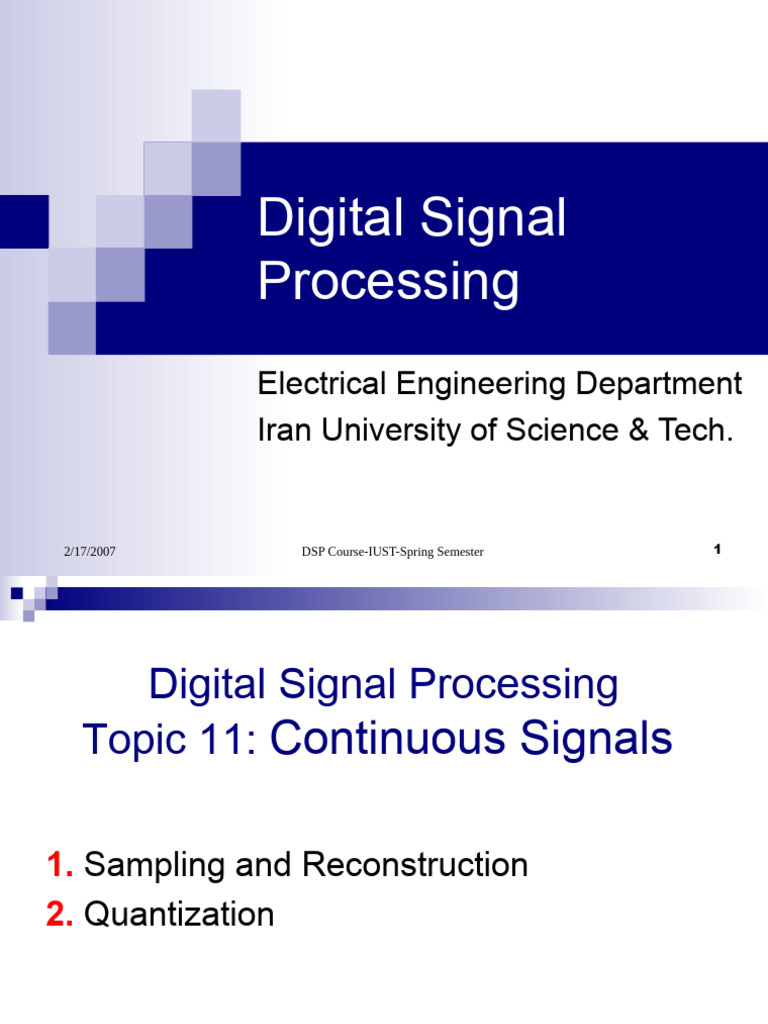 Digital Signal Processing

Electrical Engineering Department
Iran University of Science & Tech.

2/17/2007

DSP Course-IUST-Spring Semester

1

Digital Signal Processing
Topic 11: Continuous Signals

1. Sampling and Reconstruction
2. Quantization